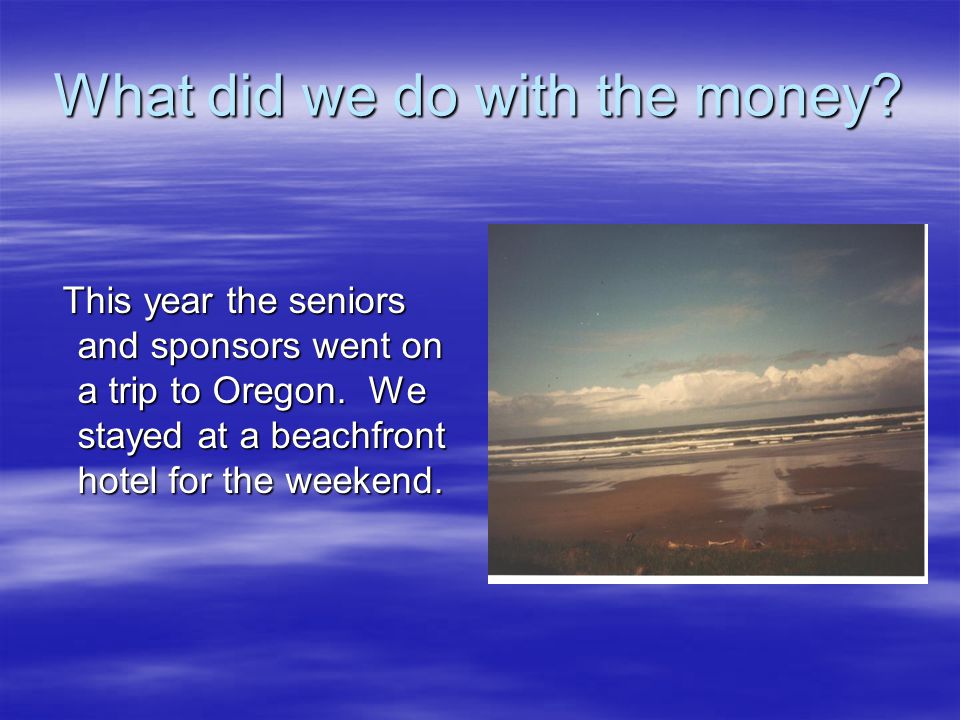 What did we do with the money?

This year the seniors and sponsors went on a trip to Oregon.  We stayed at a beachfront hotel for the weekend.